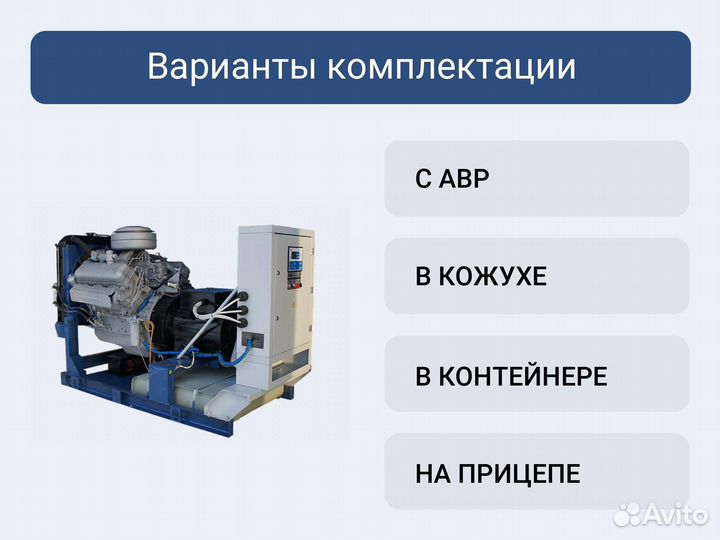 Варианты комплектации

С АВР

В КОЖУХЕ

В КОНТЕЙНЕРЕ

НА ПРИЦЕПЕ

Avito